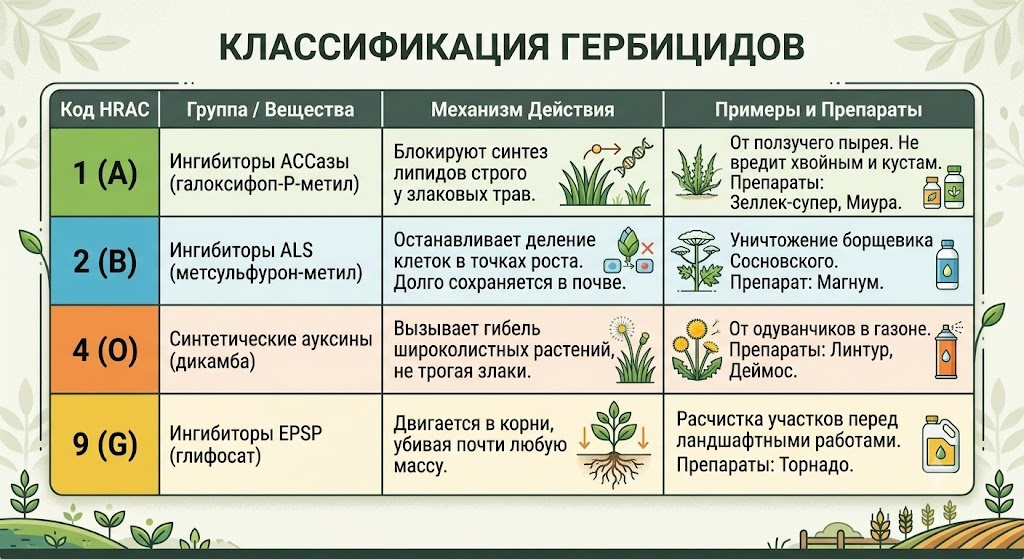 КЛАССИФИКАЦИЯ ГЕРБИЦИДОВ

| Код HRAC | Группа / Вещества | Механизм Действия | Примеры и Препараты |
|---|---|---|---|
| 1 (A) | Ингибиторы АССазы (галоксифоп-Р-метил) | Блокируют синтез липидов строго у злаковых трав. | От ползучего пырея. Не вредит хвойным и кустам. Препараты: Зеллек-супер, Миура. |
| 2 (B) | Ингибиторы ALS (метсульфурон-метил) | Останавливает деление клеток в точках роста. Долго сохраняется в почве. | Уничтожение борщевика Сосновского. Препарат: Магнум. |
| 4 (O) | Синтетические ауксины (дикамба) | Вызывает гибель широколистных растений, не трогая злаки. | От одуванчиков в газоне. Препараты: Линтур, Деймос. |
| 9 (G) | Ингибиторы EPSP (глифосат) | Двигается в корни, убивая почти любую массу. | Расчистка участков перед ландшафтными работами. Препараты: Торнадо. |